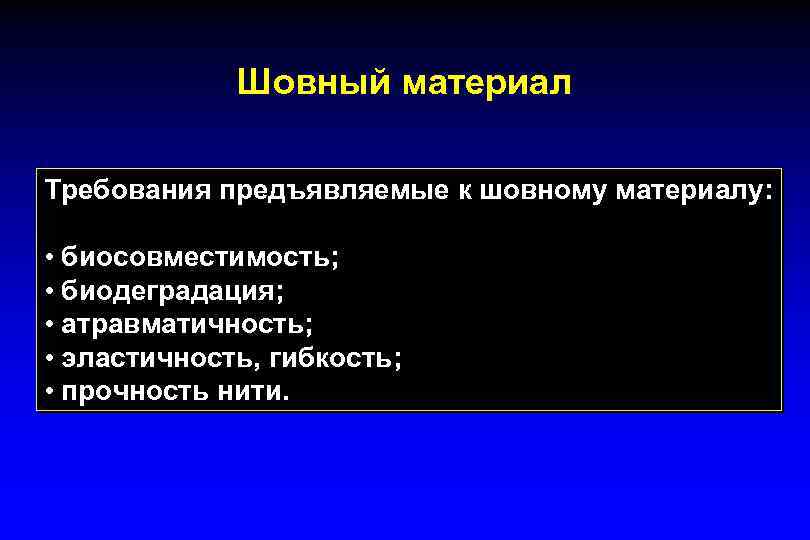 Шовный материал

Требования предъявляемые к шовному материалу:

• биосовместимость;
• биодеградация;
• атравматичность;
• эластичность, гибкость;
• прочность нити.